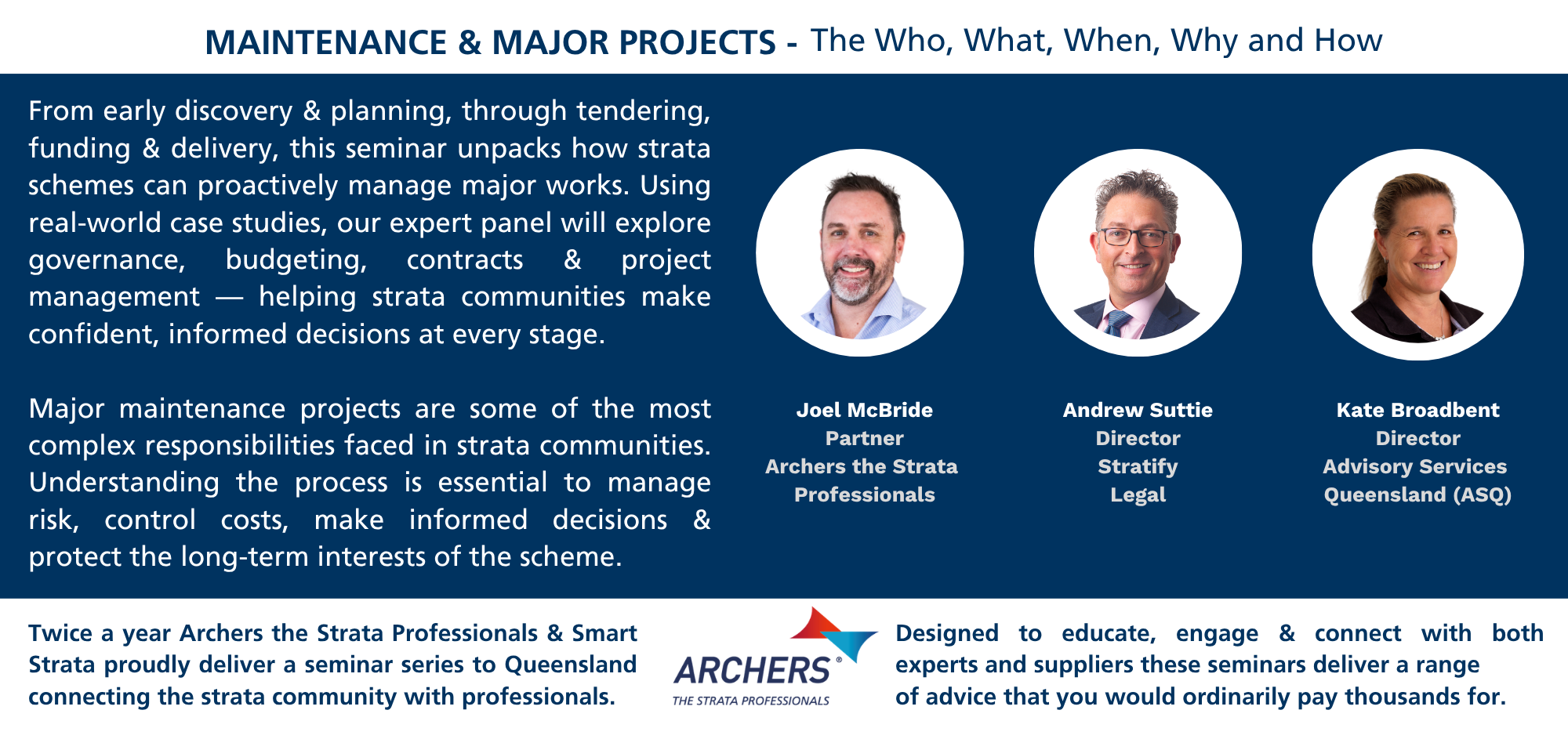 MAINTENANCE & MAJOR PROJECTS - The Who, What, When, Why and How

From early discovery & planning, through tendering, funding & delivery, this seminar unpacks how strata schemes can proactively manage major works. Using real-world case studies, our expert panel will explore governance, budgeting, contracts & project management — helping strata communities make confident, informed decisions at every stage.

Major maintenance projects are some of the most complex responsibilities faced in strata communities. Understanding the process is essential to manage risk, control costs, make informed decisions & protect the long-term interests of the scheme.

Joel McBride
Partner
Archers the Strata Professionals

Andrew Suttie
Director
Stratify Legal

Kate Broadbent
Director
Advisory Services Queensland (ASQ)

Twice a year Archers the Strata Professionals & Smart Strata proudly deliver a seminar series to Queensland connecting the strata community with professionals.

ARCHERS®
THE STRATA PROFESSIONALS

Designed to educate, engage & connect with both experts and suppliers these seminars deliver a range of advice that you would ordinarily pay thousands for.